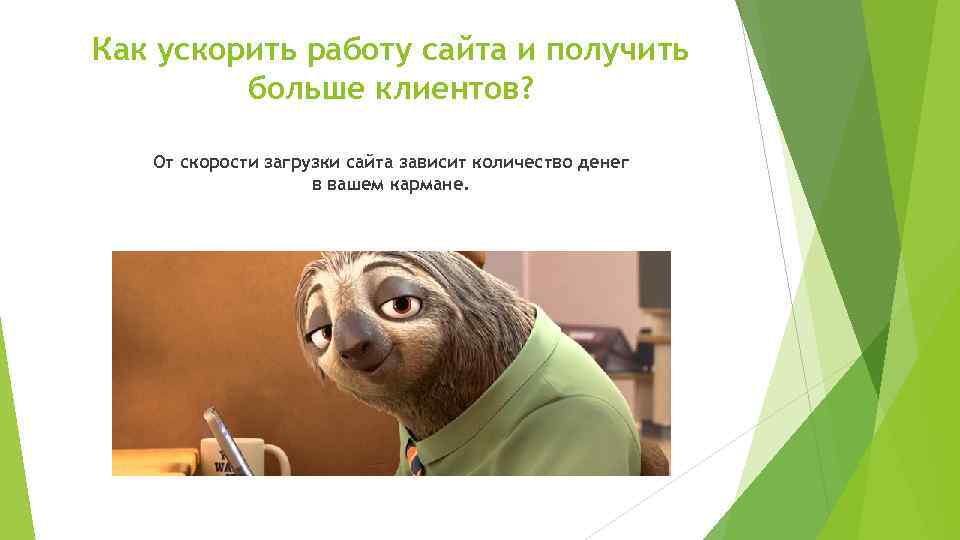 Как ускорить работу сайта и получить больше клиентов?

От скорости загрузки сайта зависит количество денег в вашем кармане.